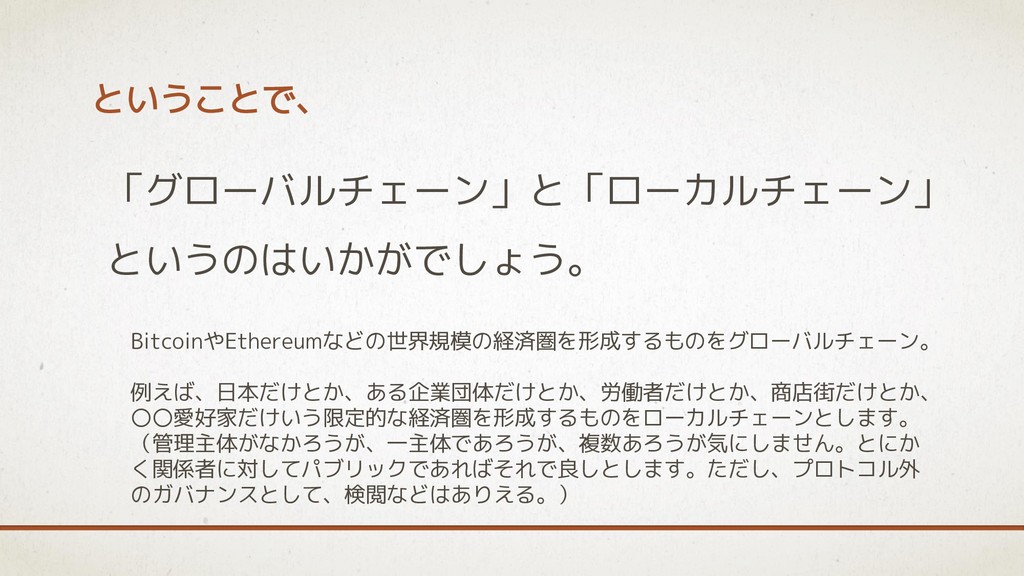 ということで、

「グローバルチェーン」と「ローカルチェーン」というのはいかがでしょう。

BitcoinやEthereumなどの世界規模の経済圏を形成するものをグローバルチェーン。

例えば、日本だけとか、ある企業団体だけとか、労働者だけとか、商店街だけとか、〇〇愛好家だけいう限定的な経済圏を形成するものをローカルチェーンとします。（管理主体がなかろうが、一主体であろうが、複数あろうが気にしません。とにかく関係者に対してパブリックであればそれで良しとします。ただし、プロトコル外のガバナンスとして、検閲などはありえる。）